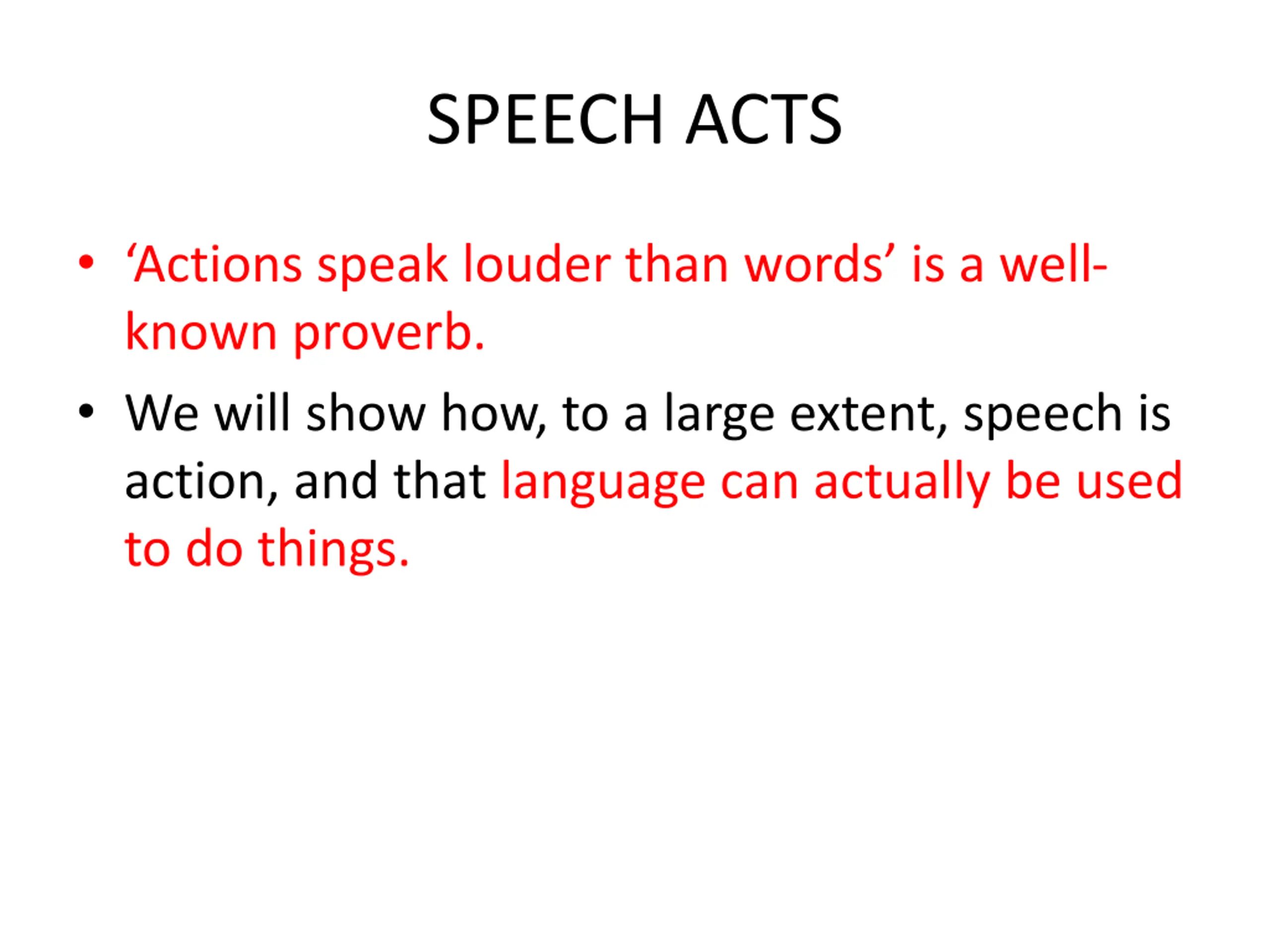 SPEECH ACTS

• ‘Actions speak louder than words’ is a well-known proverb.

• We will show how, to a large extent, speech is action, and that language can actually be used to do things.